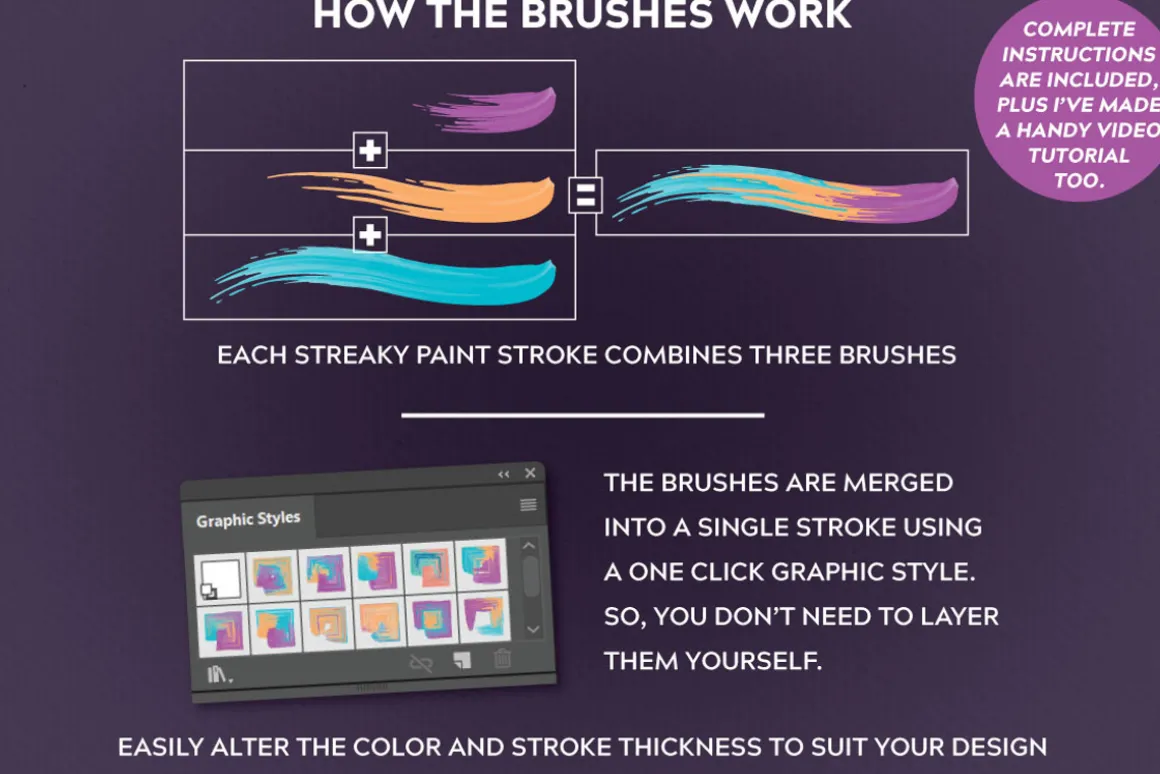 HOW THE BRUSHES WORK

COMPLETE INSTRUCTIONS ARE INCLUDED, PLUS I'VE MADE A HANDY VIDEO TUTORIAL TOO.

+

+

=

EACH STREAKY PAINT STROKE COMBINES THREE BRUSHES

Graphic Styles

THE BRUSHES ARE MERGED INTO A SINGLE STROKE USING A ONE CLICK GRAPHIC STYLE. SO, YOU DON'T NEED TO LAYER THEM YOURSELF.

EASILY ALTER THE COLOR AND STROKE THICKNESS TO SUIT YOUR DESIGN